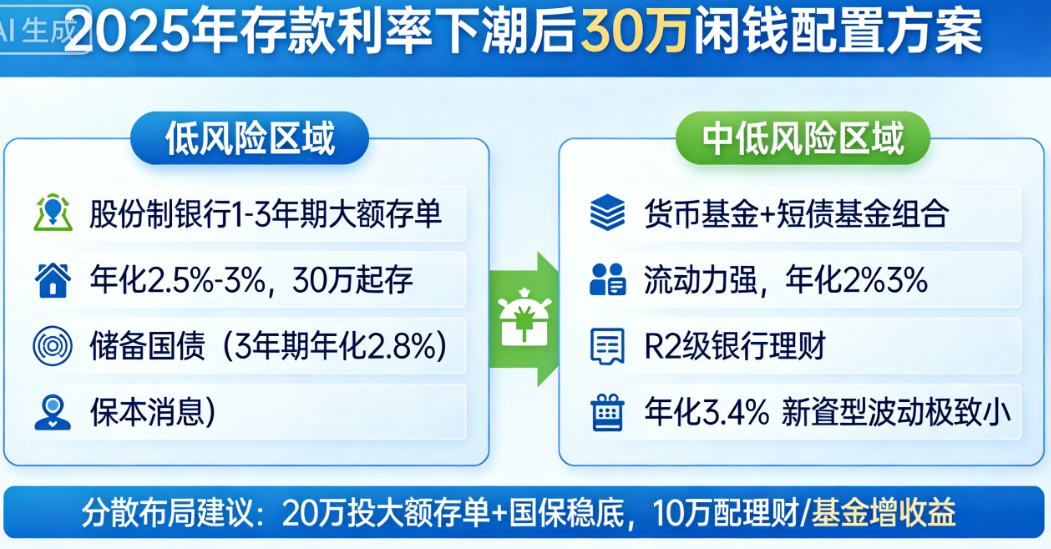 AI 生成

2025年存款利率下潮后30万闲钱配置方案

低风险区域

股份制银行1-3年期大额存单

年化2.5%-3%，30万起存

储备国债（3年期年化2.8%）

保本消息）

中低风险区域

货币基金+短债基金组合

流动力强，年化2%3%

R2级银行理财

年化3.4% 新資型波动极致小

分散布局建议：20万投大额存单+国保稳底，10万配理财/基金增收益